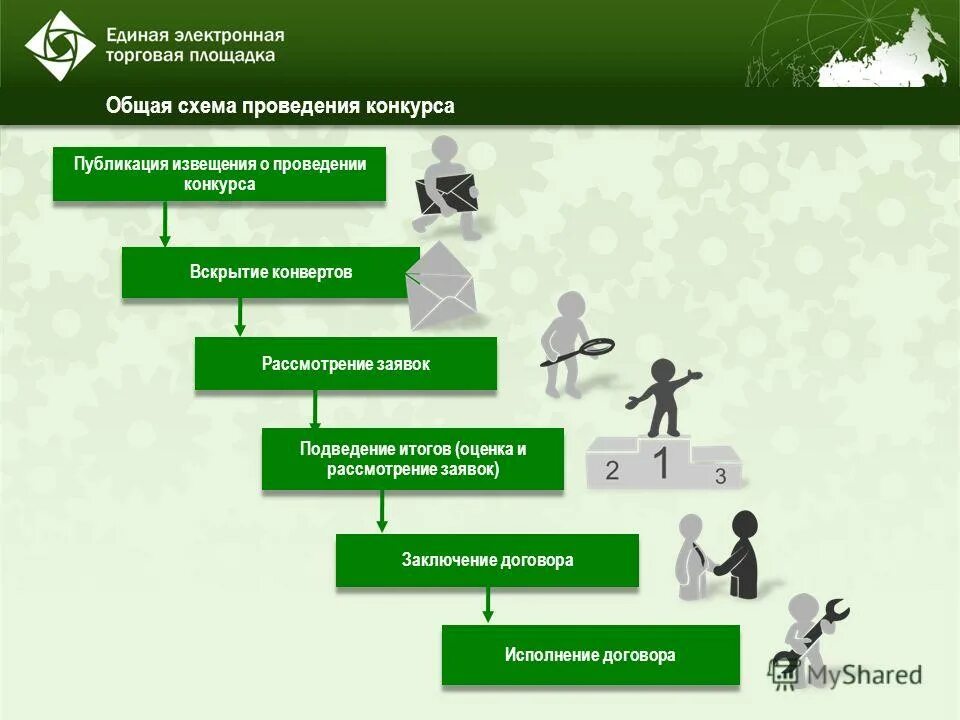 Единая электронная торговая площадка

Общая схема проведения конкурса

Публикация извещения о проведении конкурса

Вскрытие конвертов

Рассмотрение заявок

Подведение итогов (оценка и рассмотрение заявок)

2 1 3

Заключение договора

Исполнение договора

MyShared